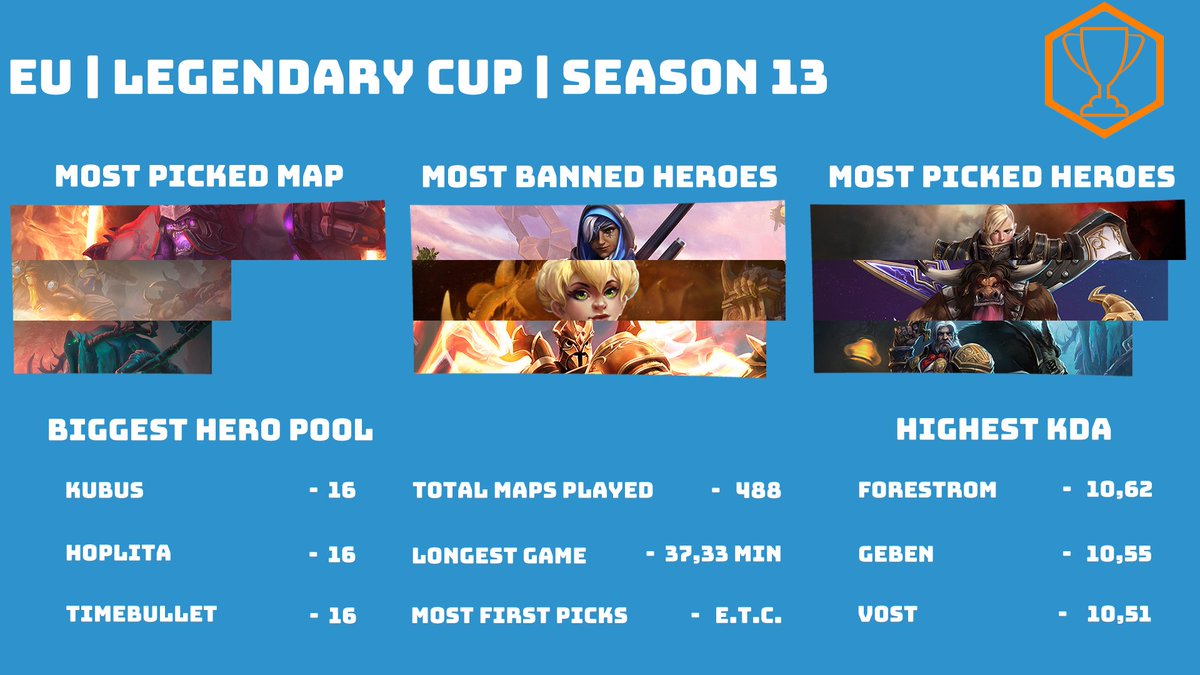 EU | LEGENDARY CUP | SEASON 13

MOST PICKED MAP

MOST BANNED HEROES

MOST PICKED HEROES

BIGGEST HERO POOL

KUBUS - 16

HOPLITA - 16

TIMEBULLET - 16

TOTAL MAPS PLAYED - 488

LONGEST GAME - 37,33 MIN

MOST FIRST PICKS - E.T.C.

HIGHEST KDA

FORESTROM - 10,62

GEBEN - 10,55

VOST - 10,51